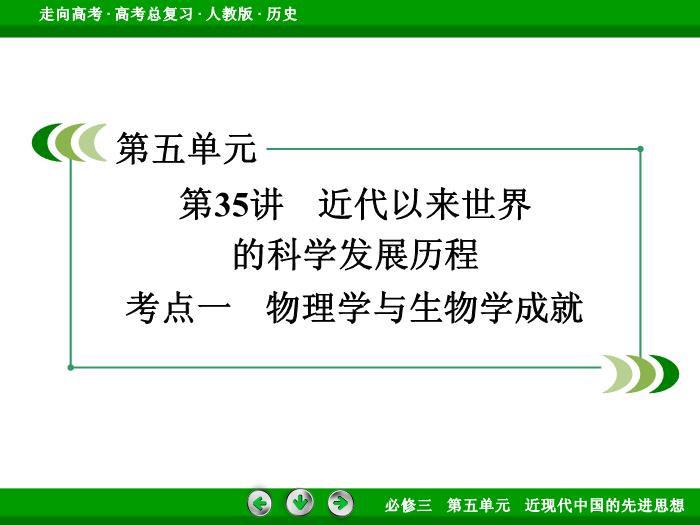 走向高考 · 高考总复习 · 人教版 · 历史

第五单元

第35讲　近代以来世界的科学发展历程

考点一　物理学与生物学成就

必修三　第五单元　近现代中国的先进思想